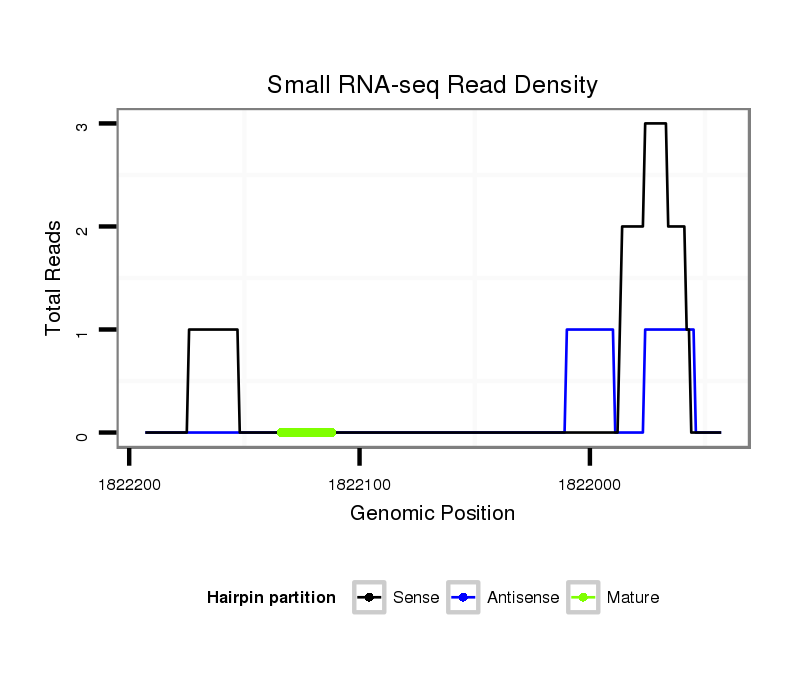 Small RNA-seq Read Density

Total Reads

3
2
1
0

1822200
1822100
1822000

Genomic Position

Hairpin partition
Sense
Antisense
Mature